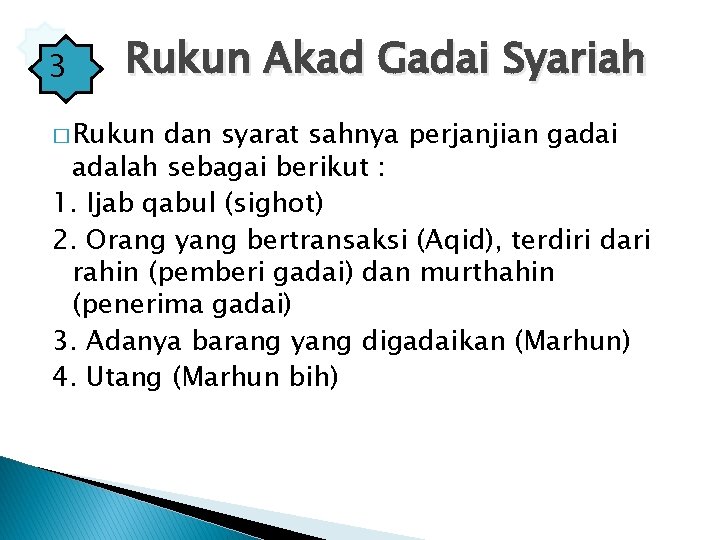 3

Rukun Akad Gadai Syariah

□ Rukun dan syarat sahnya perjanjian gadai adalah sebagai berikut :

1. Ijab qabul (sighot)

2. Orang yang bertransaksi (Aqid), terdiri dari rahin (pemberi gadai) dan murthahin (penerima gadai)

3. Adanya barang yang digadaikan (Marhun)

4. Utang (Marhun bih)